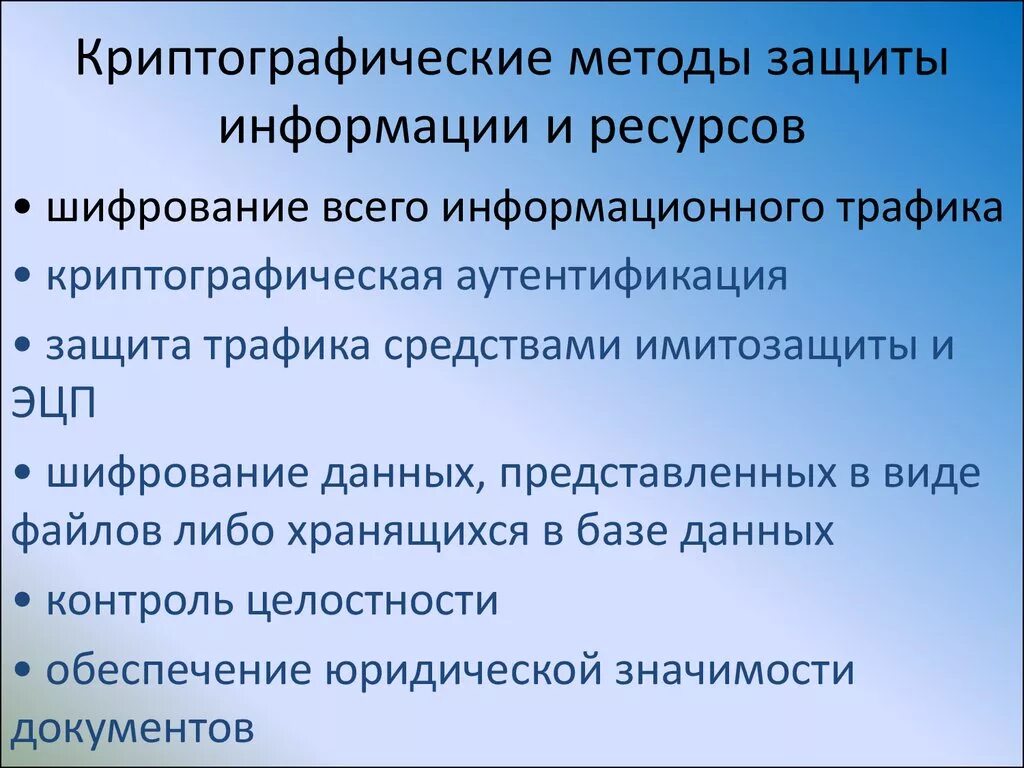 Криптографические методы защиты информации и ресурсов

• шифрование всего информационного трафика

• криптографическая аутентификация

• защита трафика средствами имитозащиты и ЭЦП

• шифрование данных, представленных в виде файлов либо хранящихся в базе данных

• контроль целостности

• обеспечение юридической значимости документов